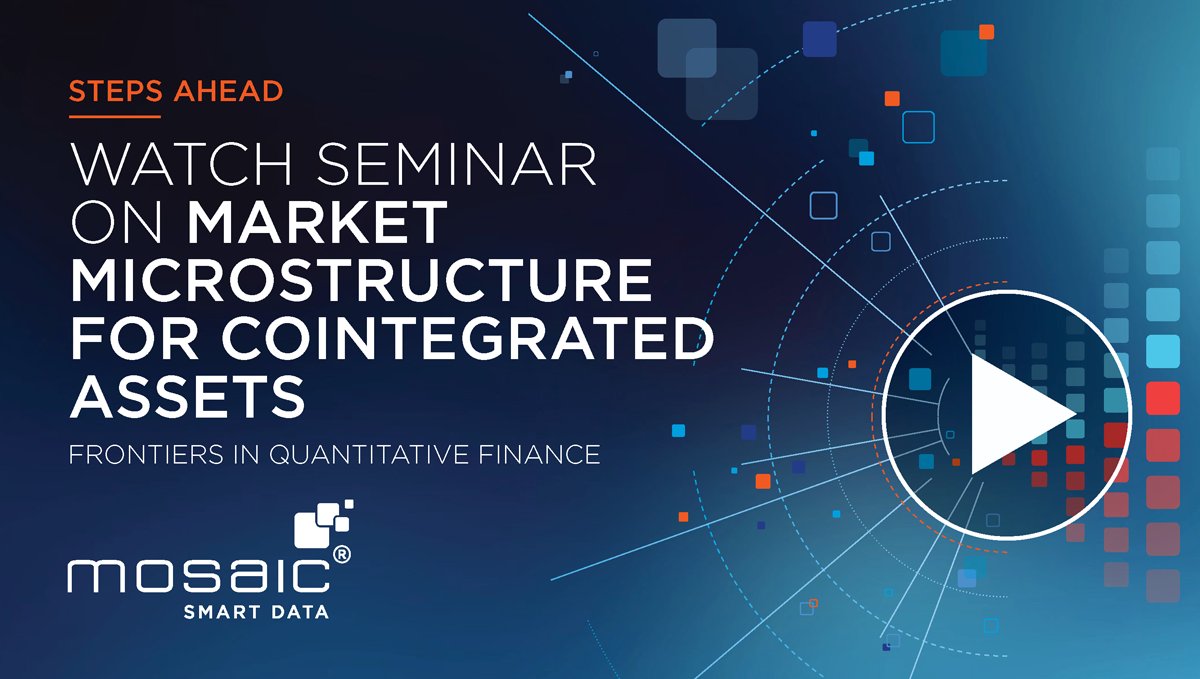 STEPS AHEAD

WATCH SEMINAR ON MARKET MICROSTRUCTURE FOR COINTEGRATED ASSETS

FRONTIERS IN QUANTITATIVE FINANCE

mosaic®
SMART DATA